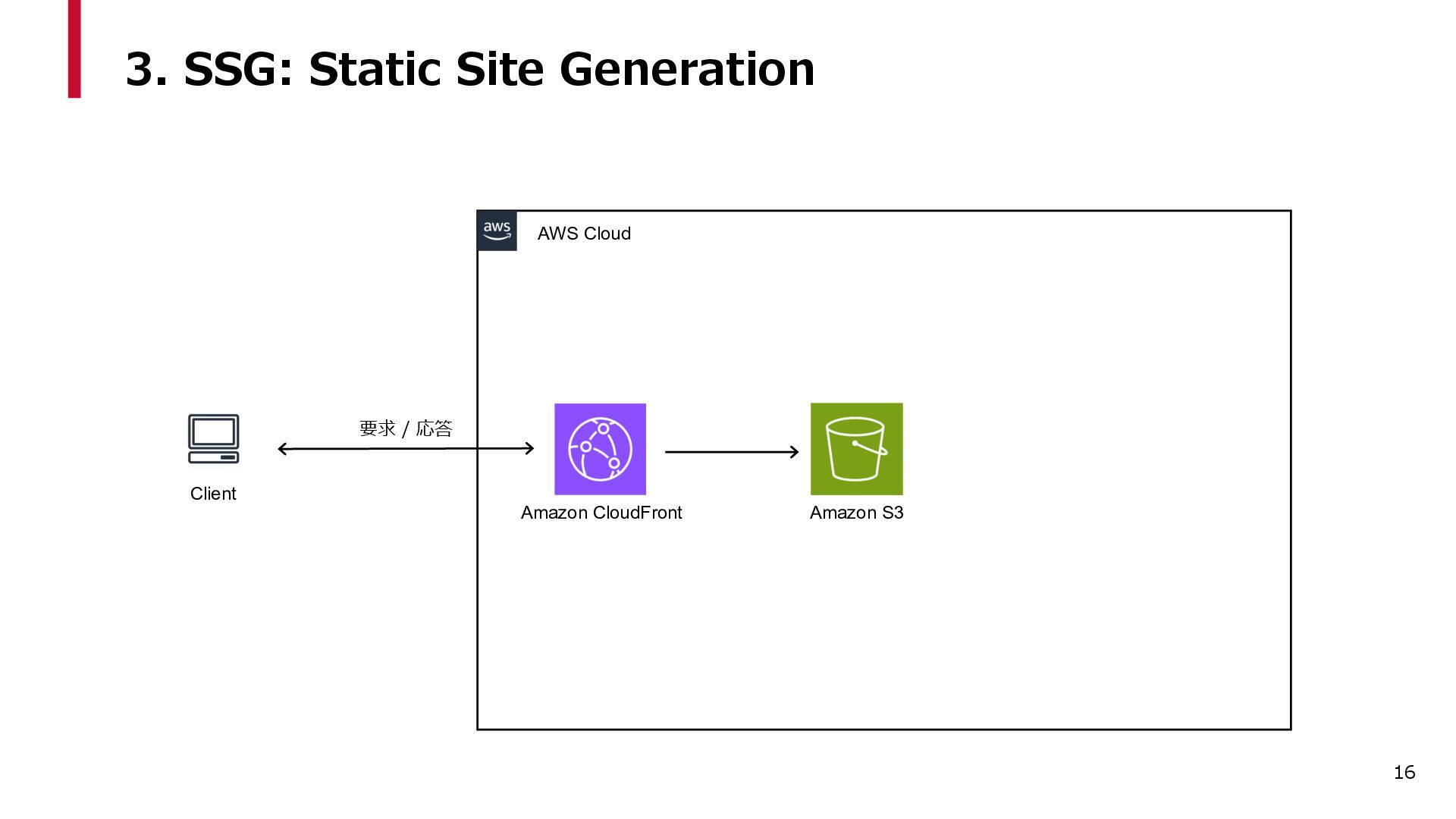 3. SSG: Static Site Generation

aws

AWS Cloud

要求 / 応答

Client

Amazon CloudFront

Amazon S3

16